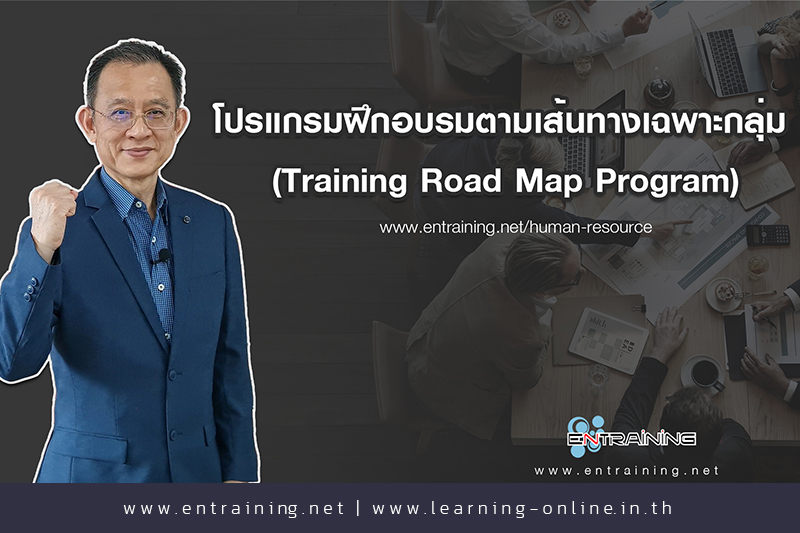 โปรแกรมฝึกอบรมตามเส้นทางเฉพาะกลุ่ม
(Training Road Map Program)

www.entraining.net/human-resource

ENTRAINING
www.entraining.net

www.entraining.net | www.learning-online.in.th